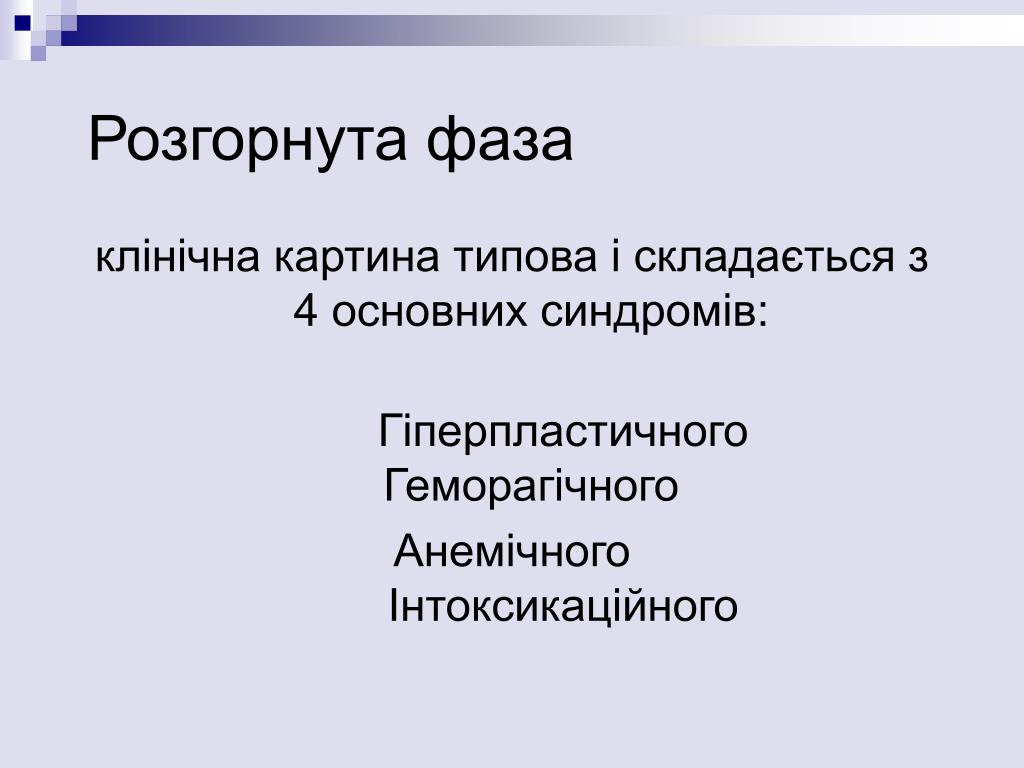 Розгорнута фаза

клінічна картина типова і складається з 4 основних синдромів:

Гіперпластичного
Геморагічного
Анемічного
Інтоксикаційного